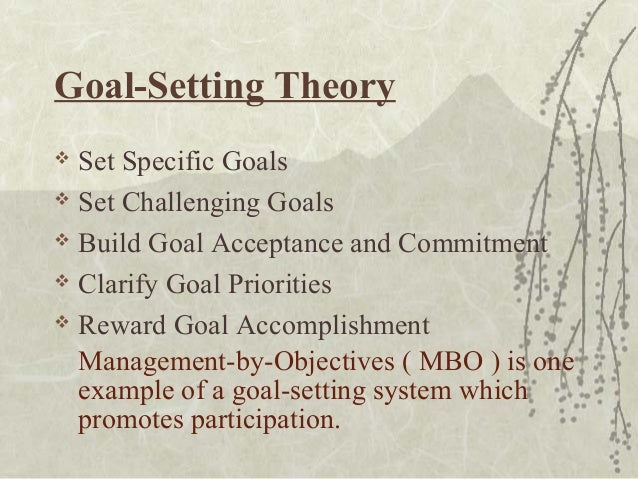 Goal-Setting Theory

❖ Set Specific Goals
❖ Set Challenging Goals
❖ Build Goal Acceptance and Commitment
❖ Clarify Goal Priorities
❖ Reward Goal Accomplishment

Management-by-Objectives ( MBO ) is one example of a goal-setting system which promotes participation.